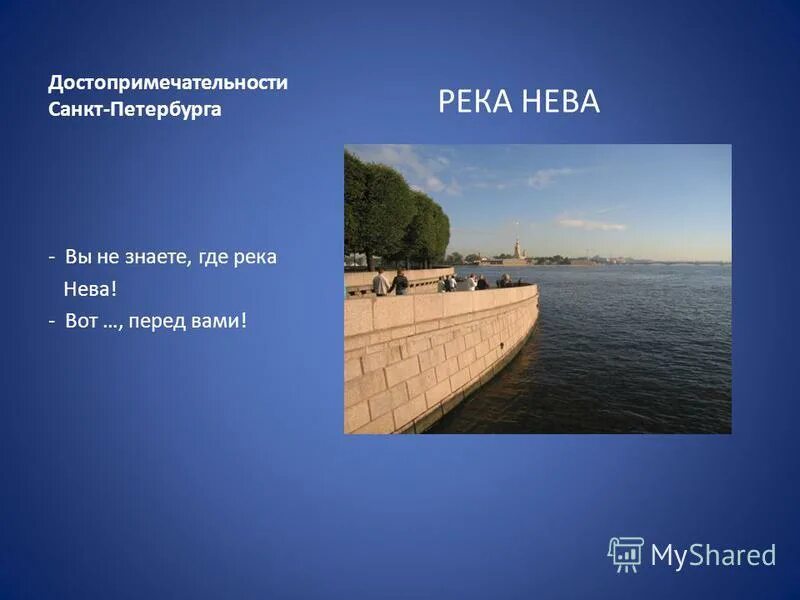 Достопримечательности Санкт-Петербурга

РЕКА НЕВА

- Вы не знаете, где река Нева!
- Вот …, перед вами!

MyShared